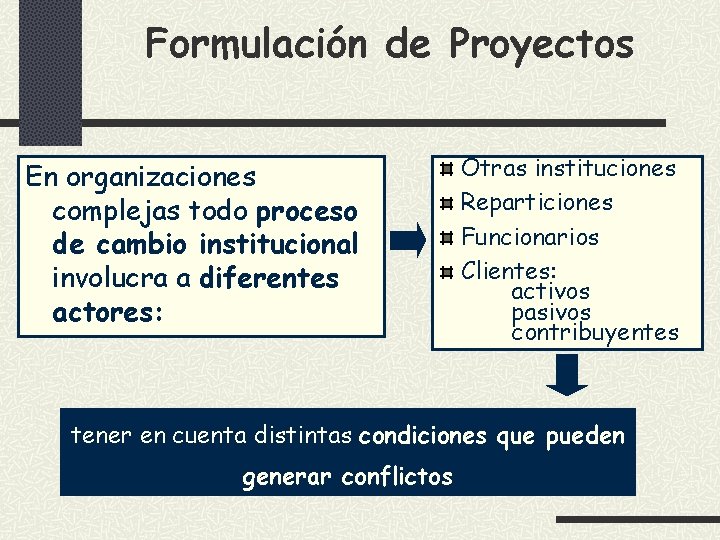 Formulación de Proyectos

En organizaciones complejas todo proceso de cambio institucional involucra a diferentes actores:

Otras instituciones
Reparticiones
Funcionarios
Clientes:
activos
pasivos
contribuyentes

tener en cuenta distintas condiciones que pueden generar conflictos